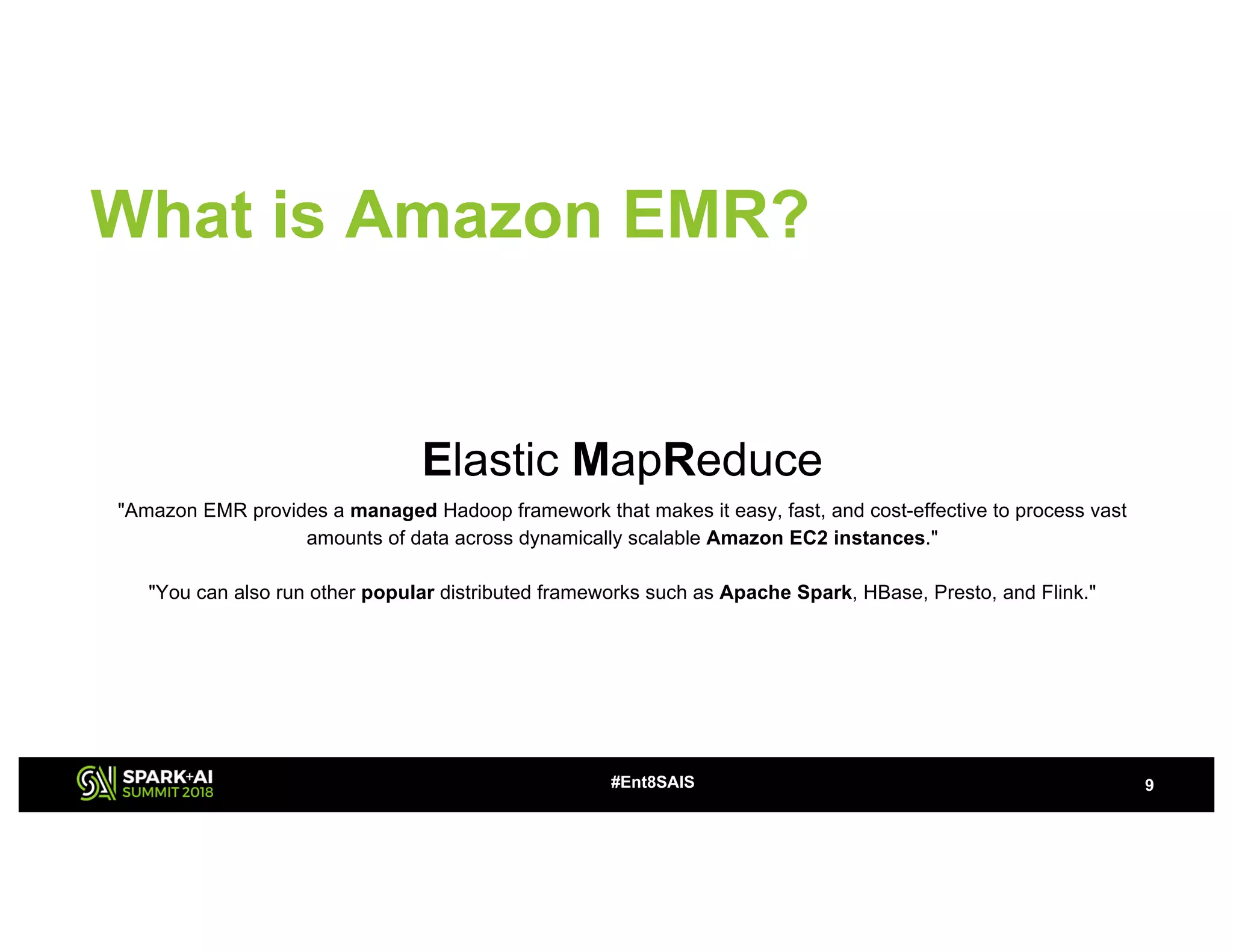 What is Amazon EMR?

Elastic MapReduce

"Amazon EMR provides a managed Hadoop framework that makes it easy, fast, and cost-effective to process vast amounts of data across dynamically scalable Amazon EC2 instances."

"You can also run other popular distributed frameworks such as Apache Spark, HBase, Presto, and Flink."

SPARK+AI SUMMIT 2018

#Ent8SAIS

9